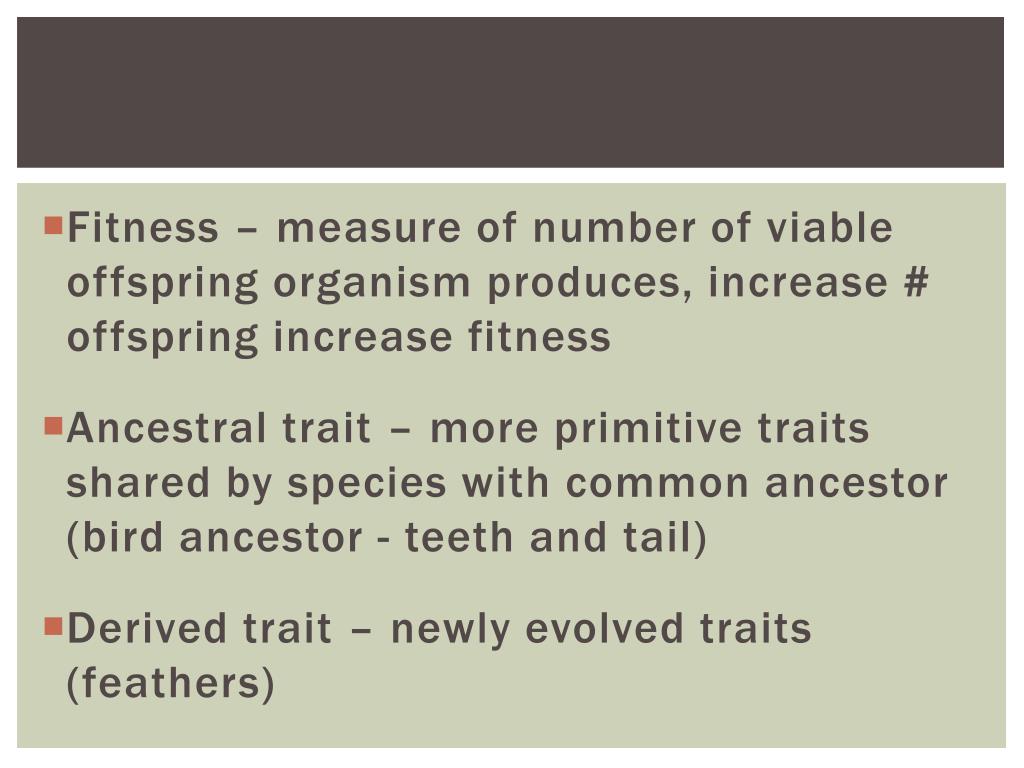 Fitness – measure of number of viable offspring organism produces, increase # offspring increase fitness

Ancestral trait – more primitive traits shared by species with common ancestor (bird ancestor - teeth and tail)

Derived trait – newly evolved traits (feathers)